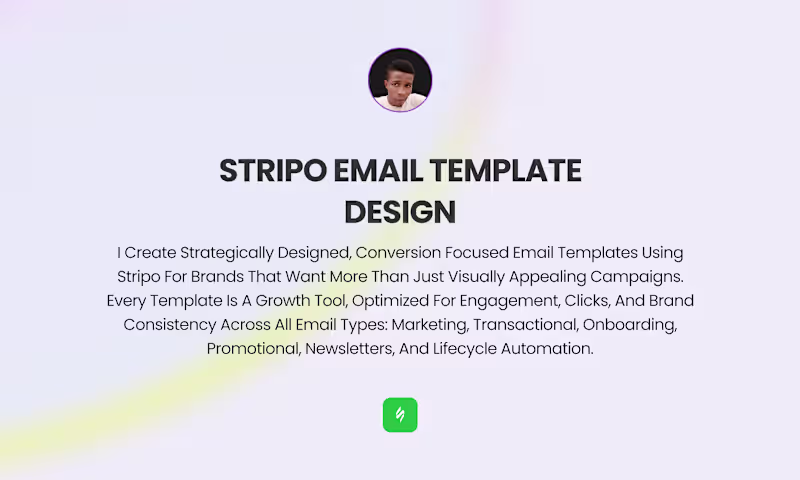 STRIPO EMAIL TEMPLATE DESIGN

I Create Strategically Designed, Conversion Focused Email Templates Using Stripo For Brands That Want More Than Just Visually Appealing Campaigns. Every Template Is A Growth Tool, Optimized For Engagement, Clicks, And Brand Consistency Across All Email Types: Marketing, Transactional, Onboarding, Promotional, Newsletters, And Lifecycle Automation.